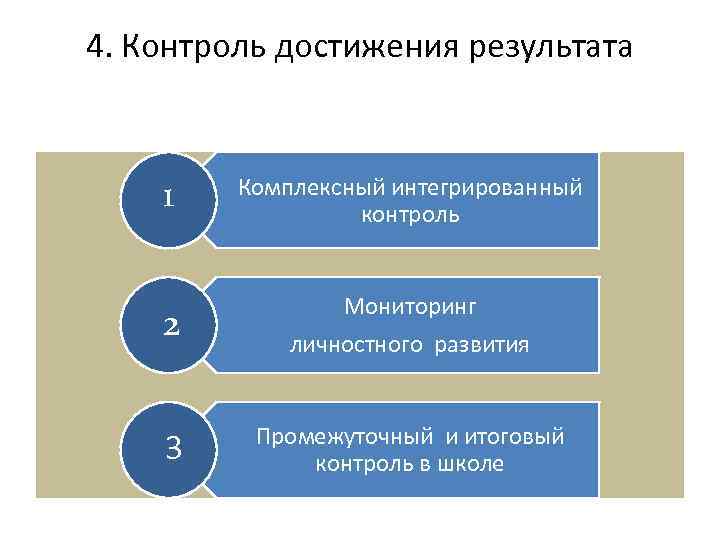 4. Контроль достижения результата

1

Комплексный интегрированный контроль

2

Мониторинг

личностного развития

3

Промежуточный и итоговый контроль в школе